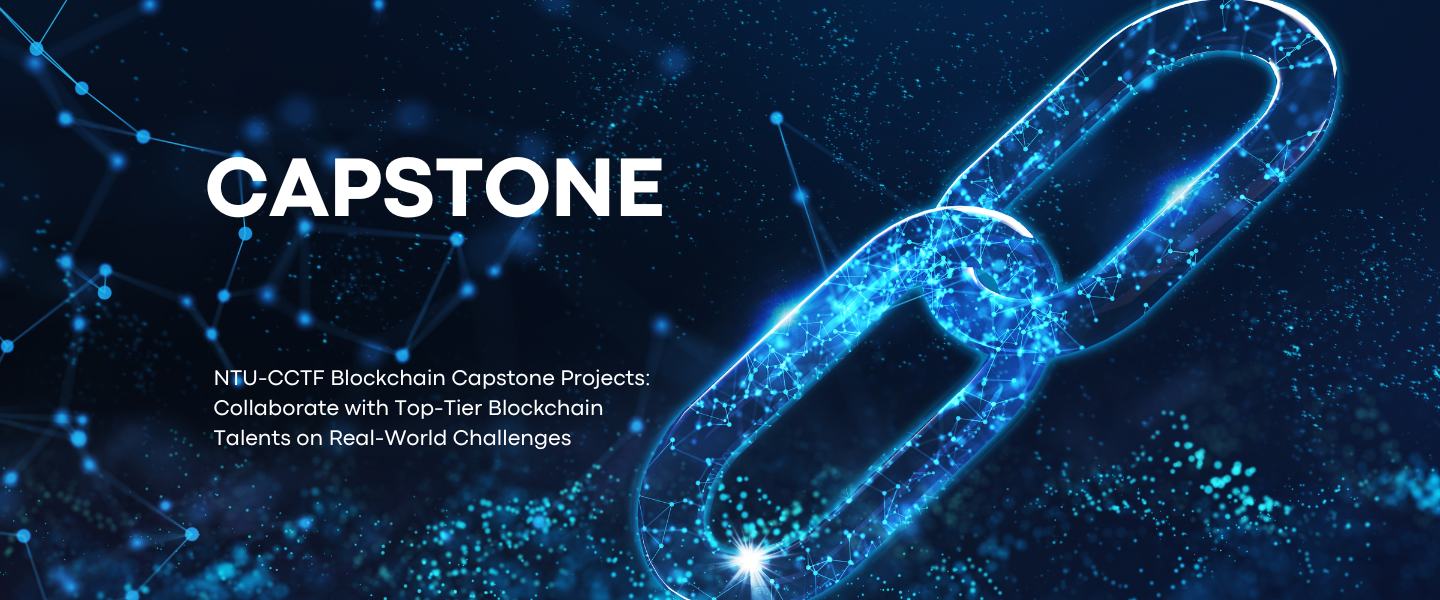 CAPSTONE

NTU-CCTF Blockchain Capstone Projects: Collaborate with Top-Tier Blockchain Talents on Real-World Challenges